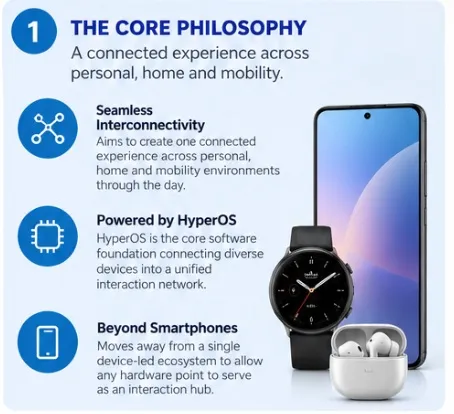 1

THE CORE PHILOSOPHY

A connected experience across personal, home and mobility.

Seamless Interconnectivity

Aims to create one connected experience across personal, home and mobility environments through the day.

Powered by HyperOS

HyperOS is the core software foundation connecting diverse devices into a unified interaction network.

Beyond Smartphones

Moves away from a single device-led ecosystem to allow any hardware point to serve as an interaction hub.